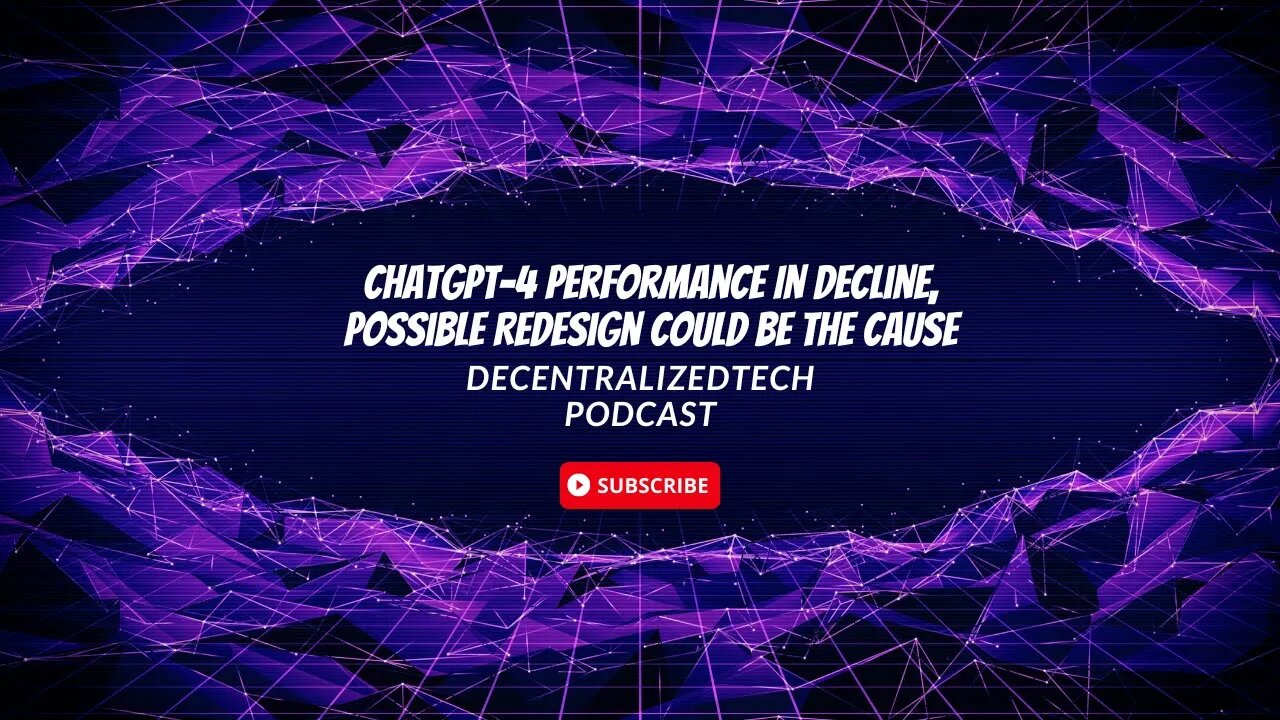 CHATGPT-4 PERFORMANCE IN DECLINE, POSSIBLE REDESIGN COULD BE THE CAUSE

DECENTRALIZEDTECH PODCAST

SUBSCRIBE